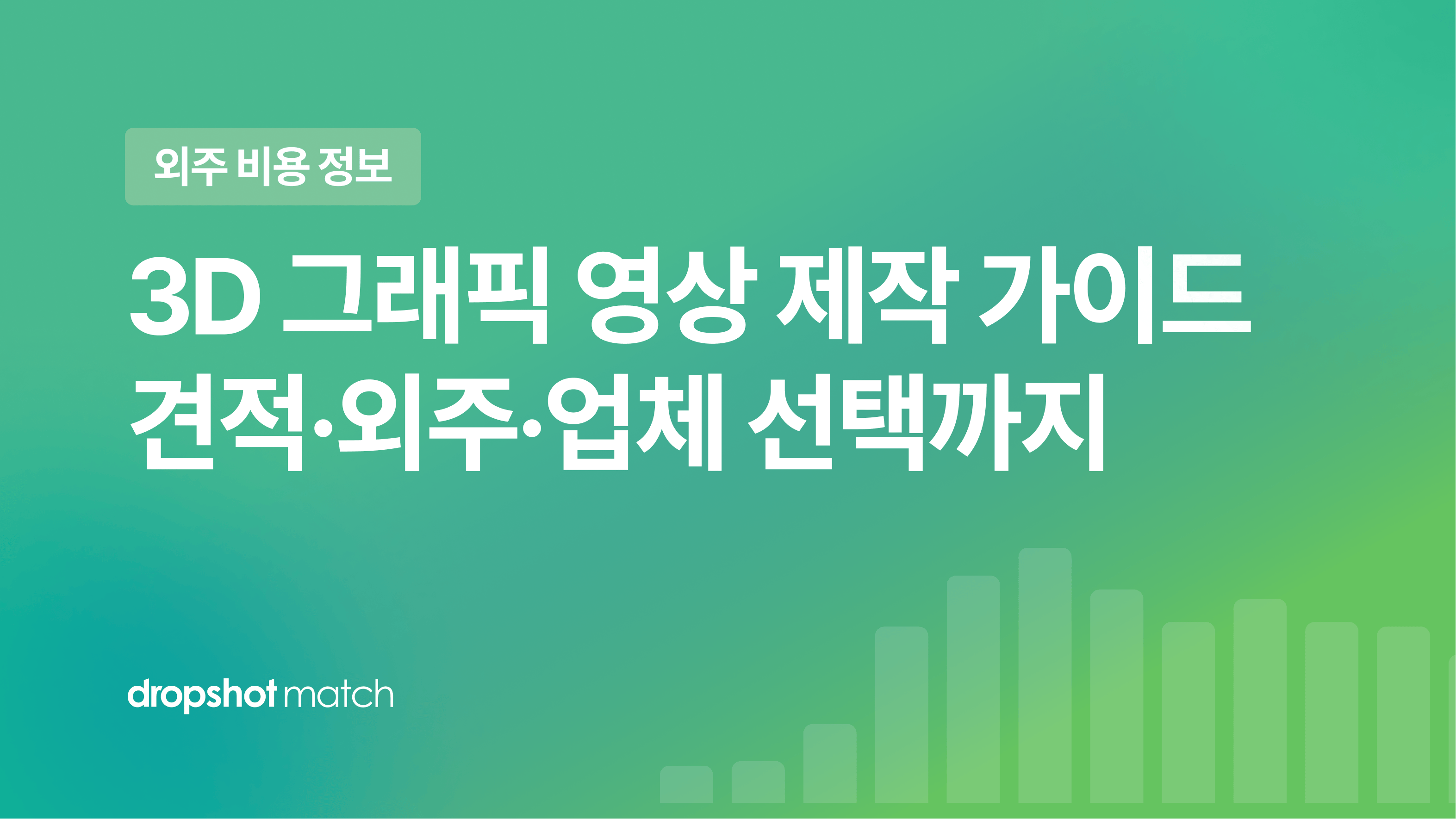 외주 비용 정보

3D 그래픽 영상 제작 가이드
견적·외주·업체 선택까지

dropshot match